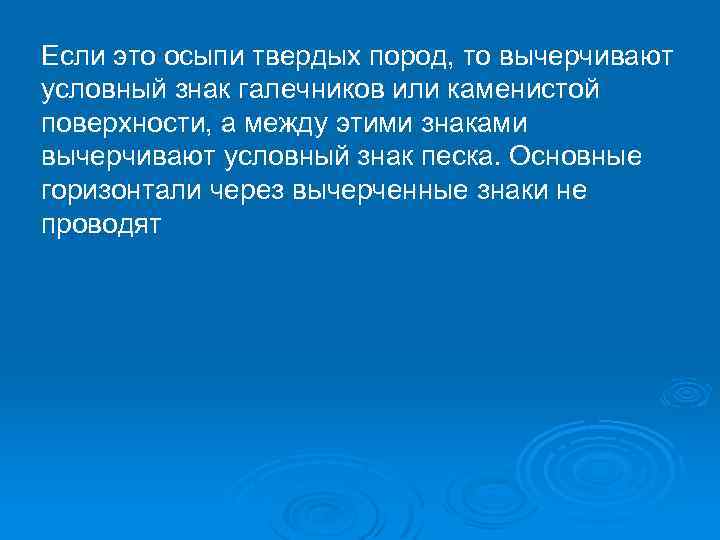 Если это осыпи твердых пород, то вычерчивают условный знак галечников или каменистой поверхности, а между этими знаками вычерчивают условный знак песка. Основные горизонтали через вычерченные знаки не проводят